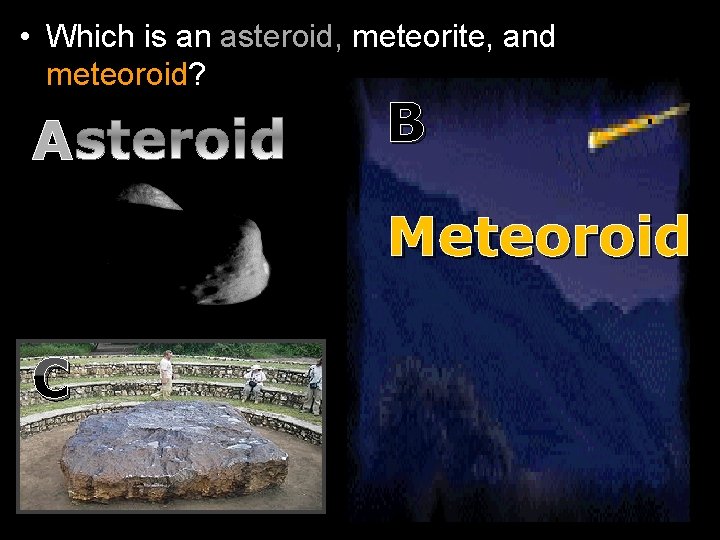 • Which is an asteroid, meteorite, and meteoroid?

Asteroid

B

Meteoroid

C